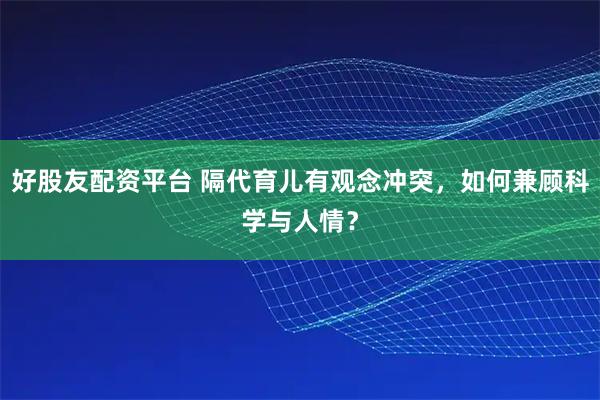 好股友配资平台 隔代育儿有观念冲突，如何兼顾科学与人情？